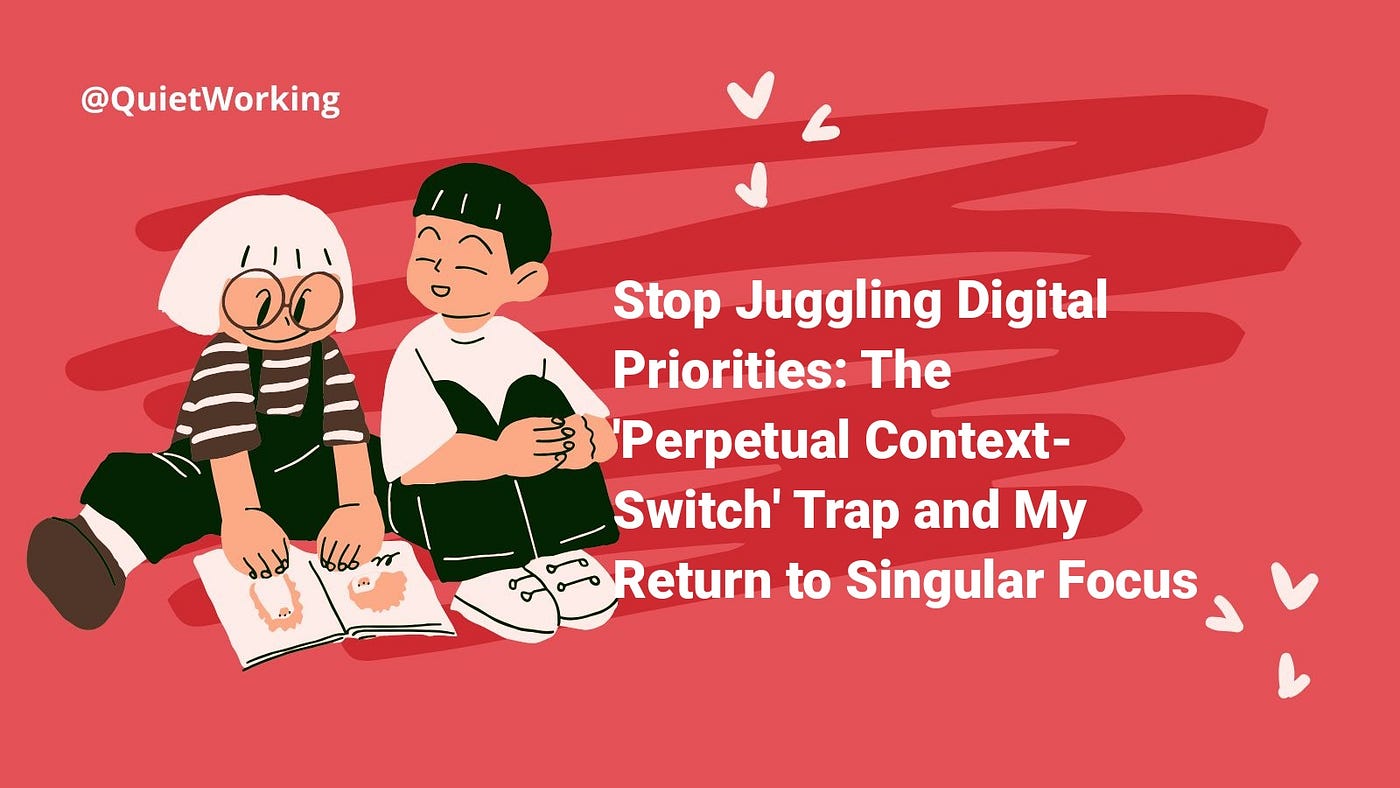 @QuietWorking

Stop Juggling Digital Priorities: The 'Perpetual Context-Switch' Trap and My Return to Singular Focus